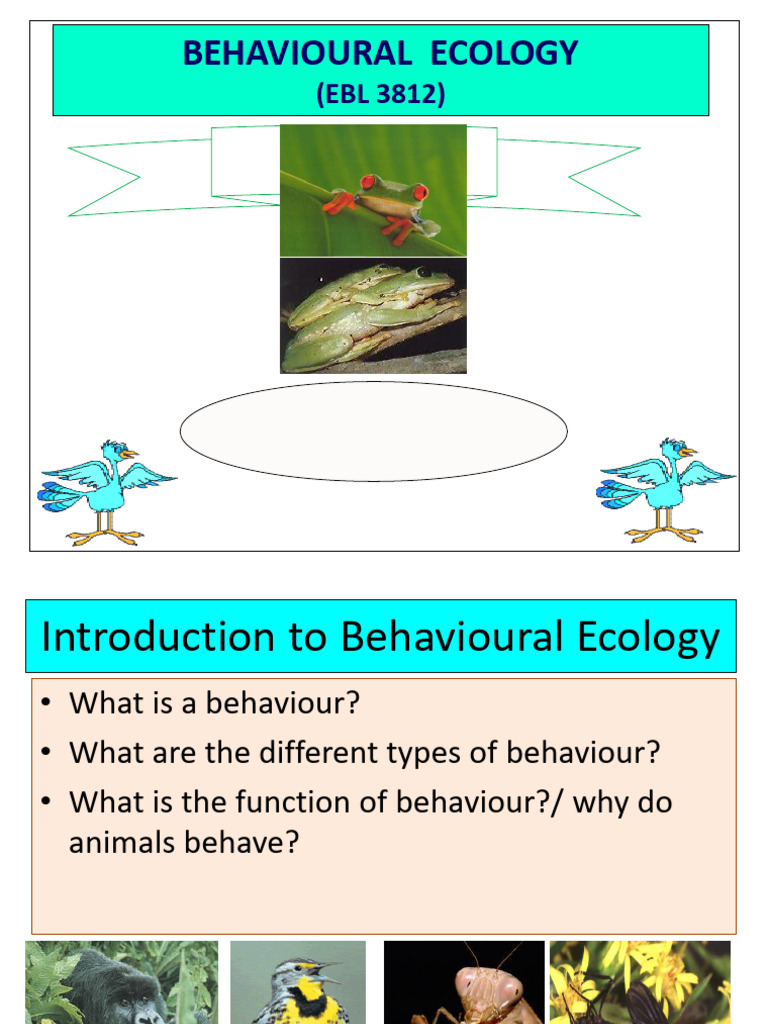 BEHAVIOURAL ECOLOGY
(EBL 3812)

Introduction to Behavioural Ecology

• What is a behaviour?
• What are the different types of behaviour?
• What is the function of behaviour?/ why do animals behave?